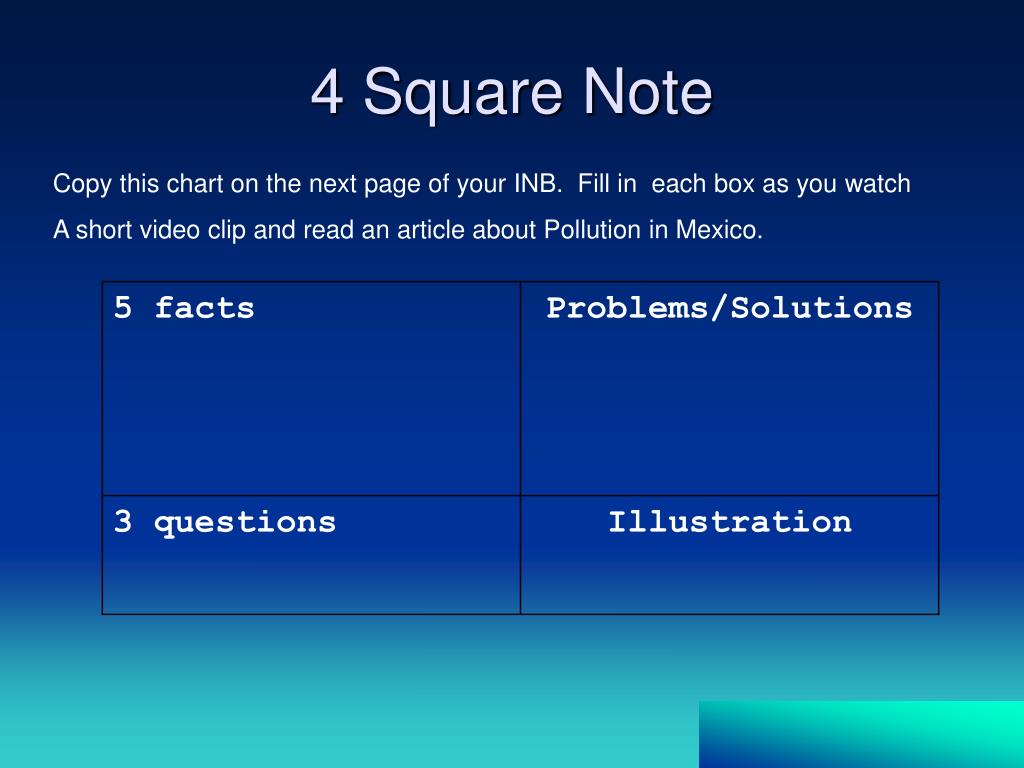 4 Square Note

Copy this chart on the next page of your INB. Fill in each box as you watch A short video clip and read an article about Pollution in Mexico.

| 5 facts | Problems/Solutions |
|---|---|
| 3 questions | Illustration |